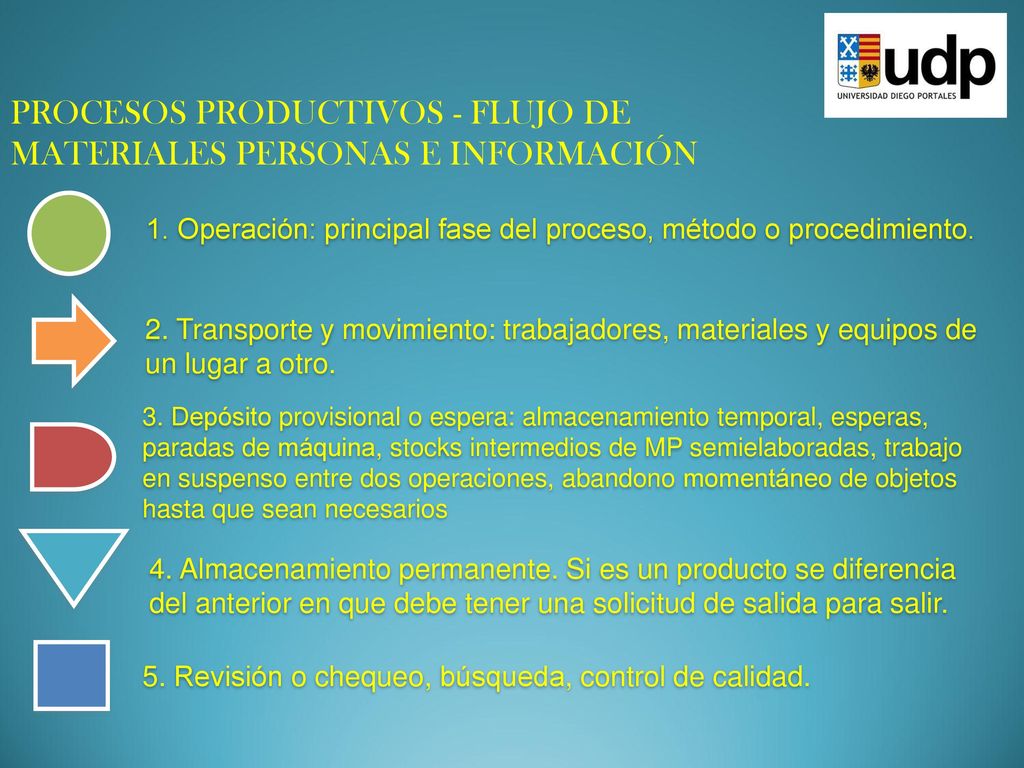 udp
UNIVERSIDAD DIEGO PORTALES

PROCESOS PRODUCTIVOS - FLUJO DE MATERIALES PERSONAS E INFORMACIÓN

1. Operación: principal fase del proceso, método o procedimiento.

2. Transporte y movimiento: trabajadores, materiales y equipos de un lugar a otro.

3. Depósito provisional o espera: almacenamiento temporal, esperas, paradas de máquina, stocks intermedios de MP semielaboradas, trabajo en suspenso entre dos operaciones, abandono momentáneo de objetos hasta que sean necesarios

4. Almacenamiento permanente. Si es un producto se diferencia del anterior en que debe tener una solicitud de salida para salir.

5. Revisión o chequeo, búsqueda, control de calidad.